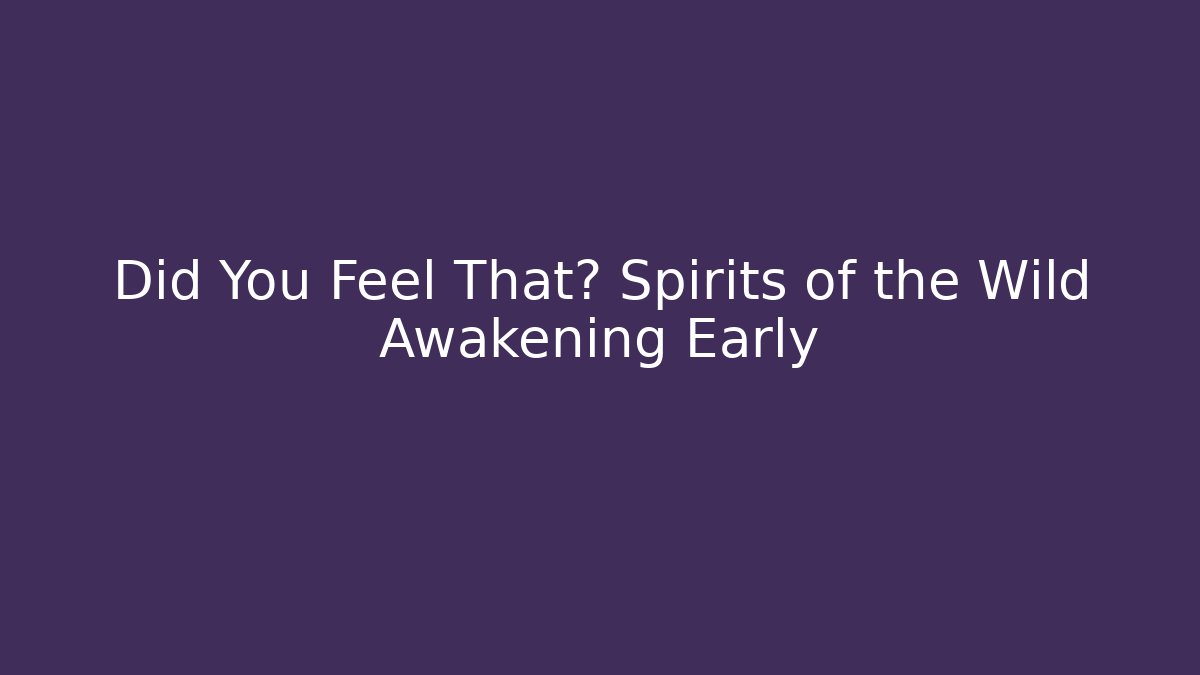 Did You Feel That? Spirits of the Wild Awakening Early